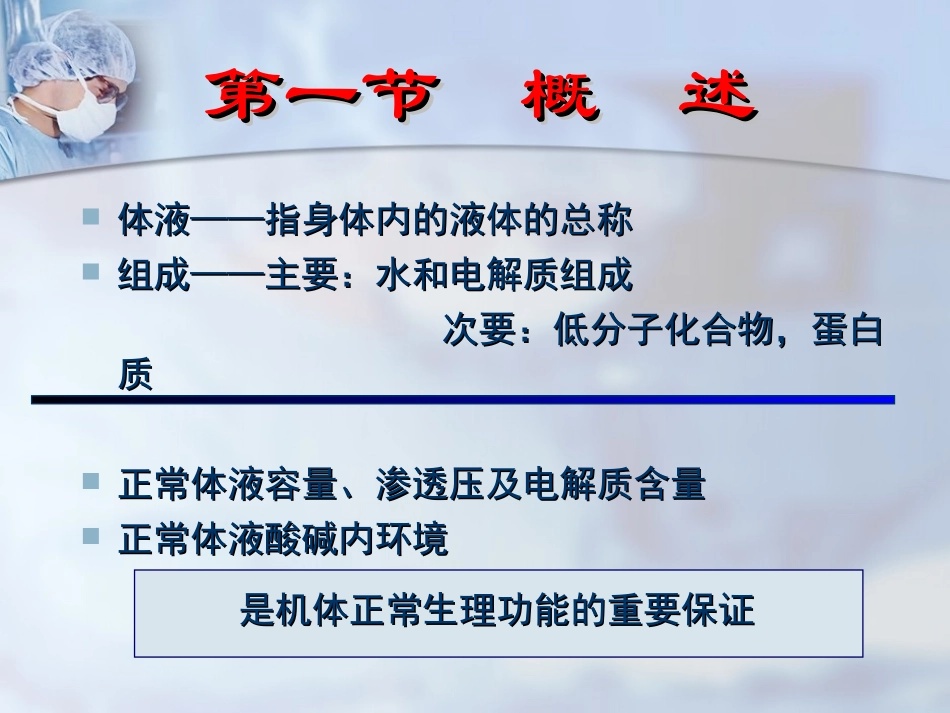 第一节　概　述

体液——指身体内的液体的总称

组成——主要：水和电解质组成

次要：低分子化合物，蛋白质

正常体液容量、渗透压及电解质含量

正常体液酸碱内环境

是机体正常生理功能的重要保证